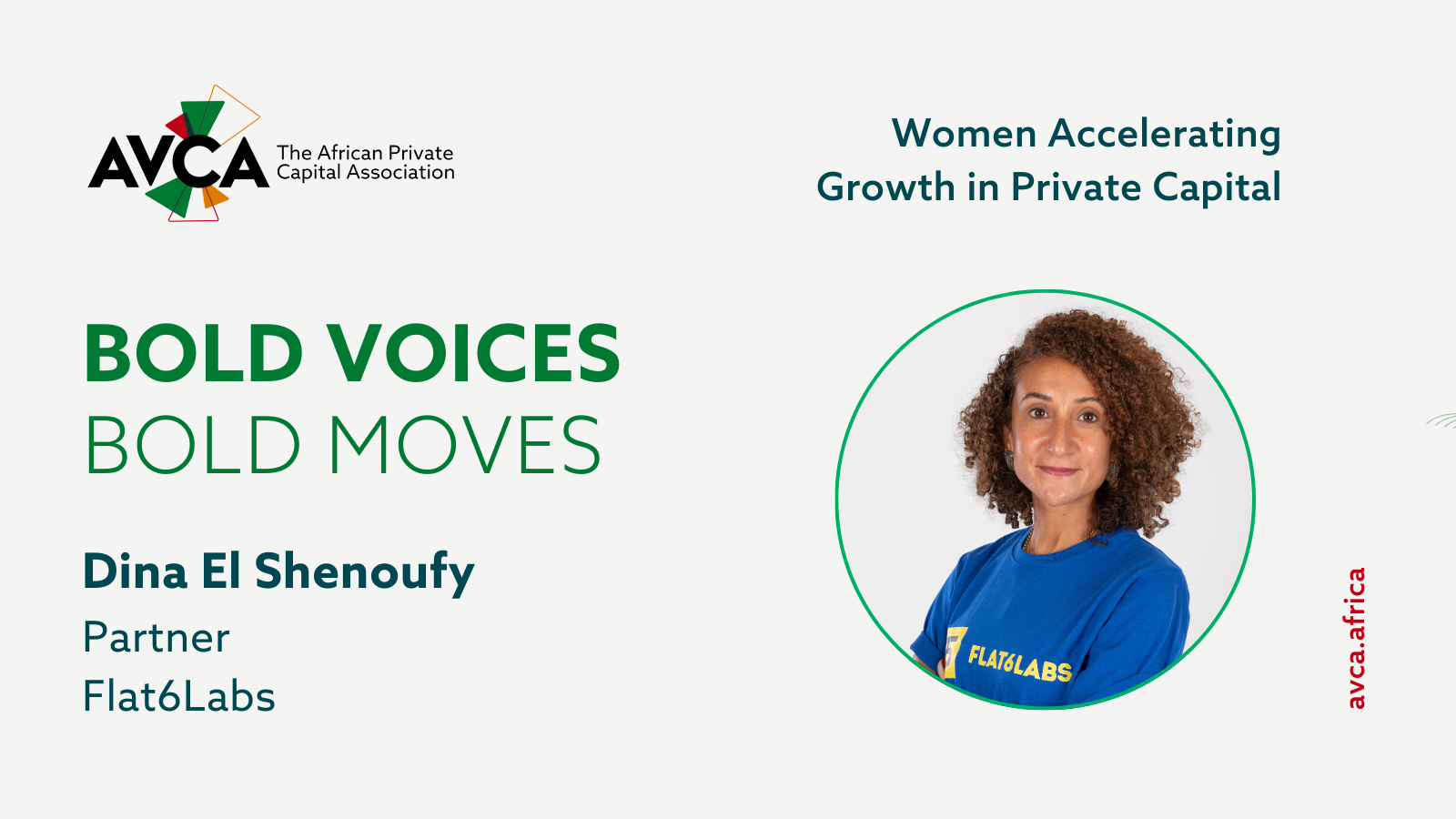 AVCA The African Private Capital Association

Women Accelerating Growth in Private Capital

BOLD VOICES
BOLD MOVES

Dina El Shenoufy
Partner
Flat6Labs

FLAT6LABS

avca.africa